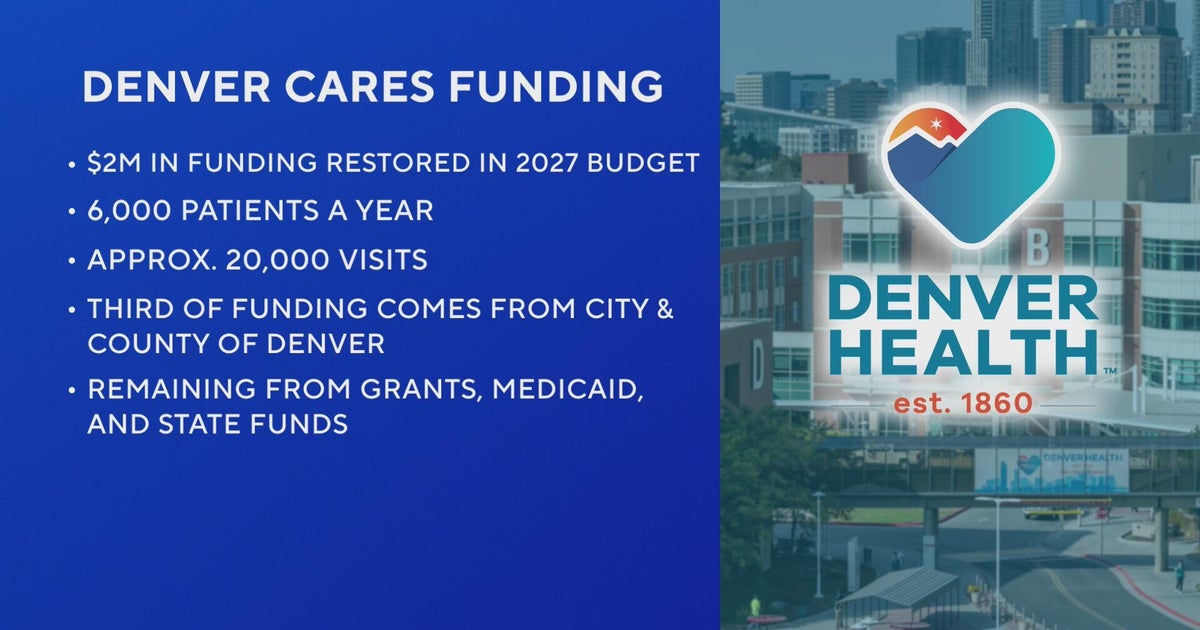 DENVER CARES FUNDING

• $2M IN FUNDING RESTORED IN 2027 BUDGET
• 6,000 PATIENTS A YEAR
• APPROX. 20,000 VISITS
• THIRD OF FUNDING COMES FROM CITY & COUNTY OF DENVER
• REMAINING FROM GRANTS, MEDICAID, AND STATE FUNDS

DENVER HEALTH™
est. 1860